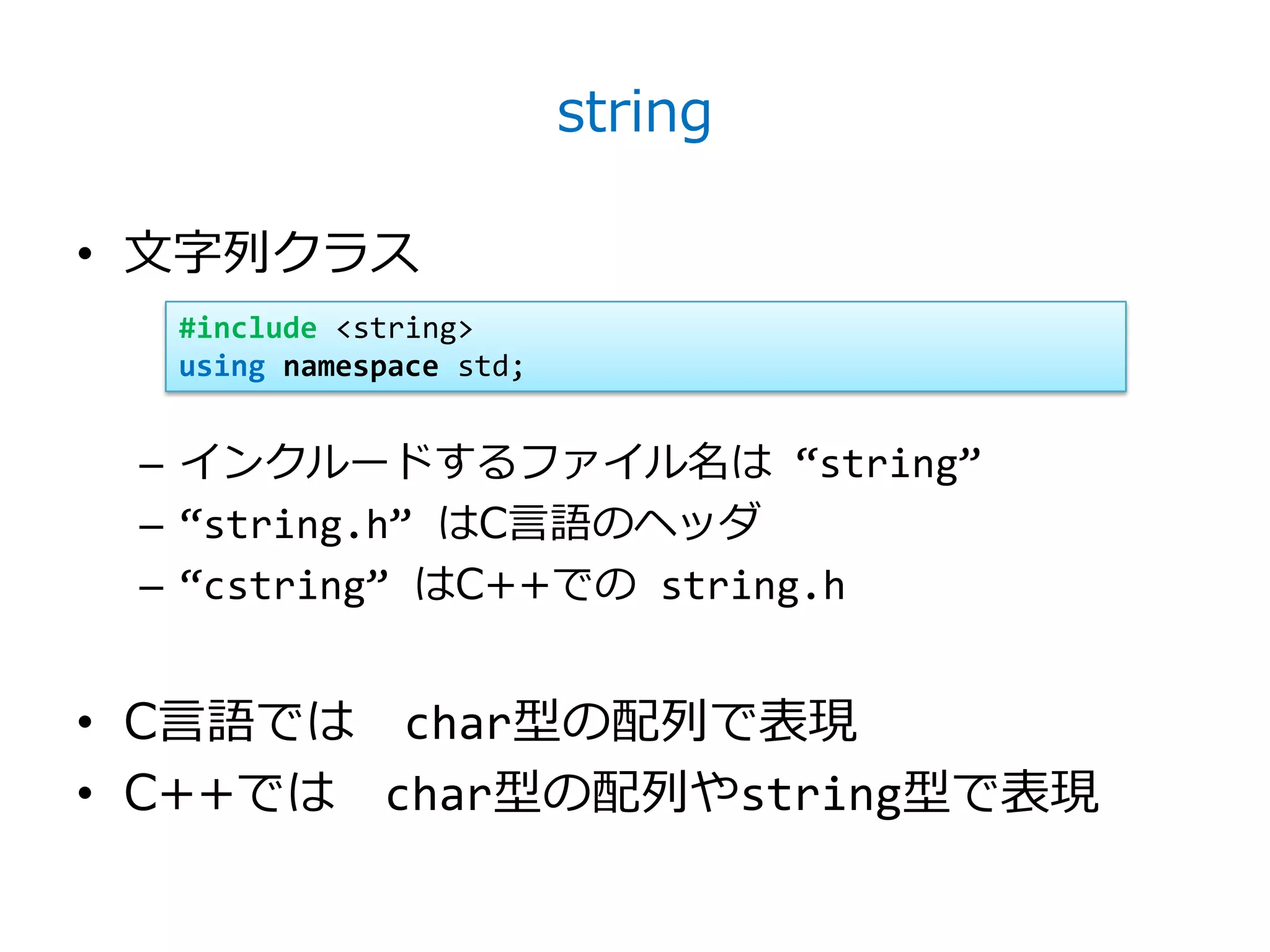 string

• 文字列クラス

#include <string>
using namespace std;

– インクルードするファイル名は “string”
– “string.h” はC言語のヘッダ
– “cstring” はC++での string.h

• C言語では　char型の配列で表現
• C++では　char型の配列やstring型で表現